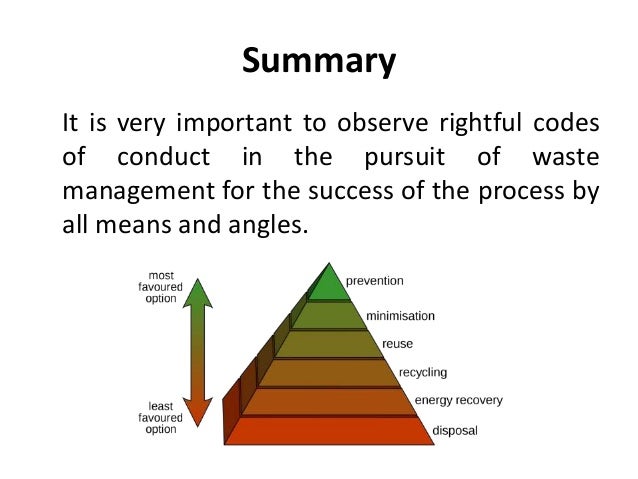 Summary

It is very important to observe rightful codes of conduct in the pursuit of waste management for the success of the process by all means and angles.

most favoured option

least favoured option

prevention

minimisation

reuse

recycling

energy recovery

disposal